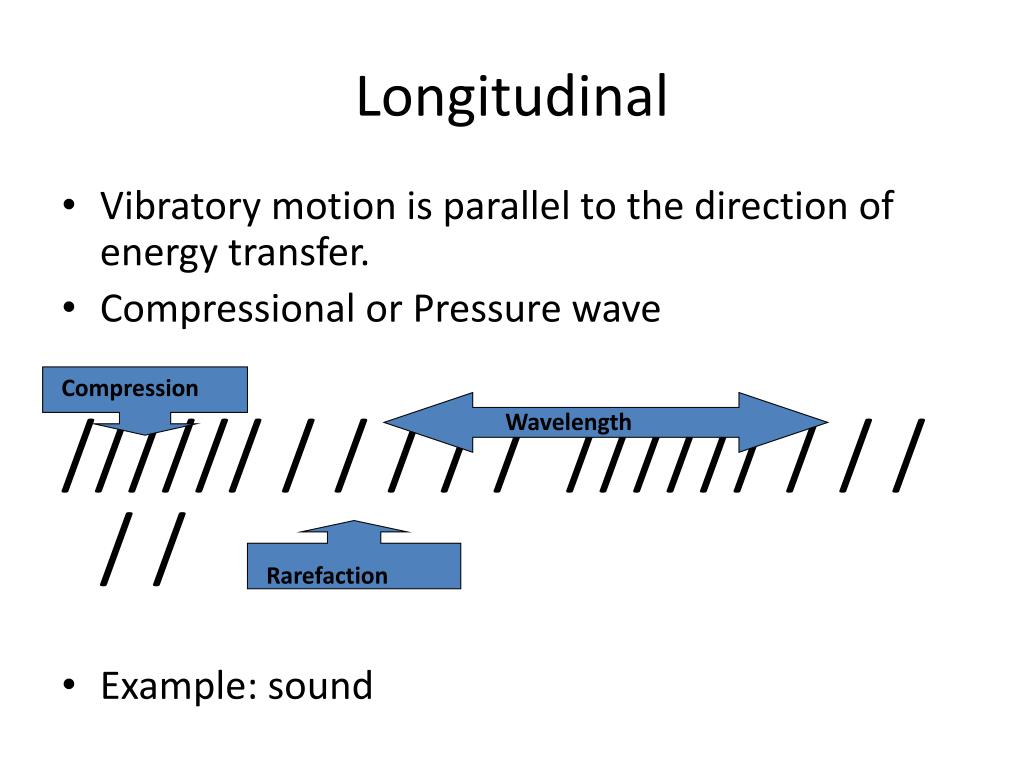 Longitudinal

• Vibratory motion is parallel to the direction of energy transfer.
• Compressional or Pressure wave

Compression

Wavelength

////// / / / / / ////// / / / / /

Rarefaction

• Example: sound